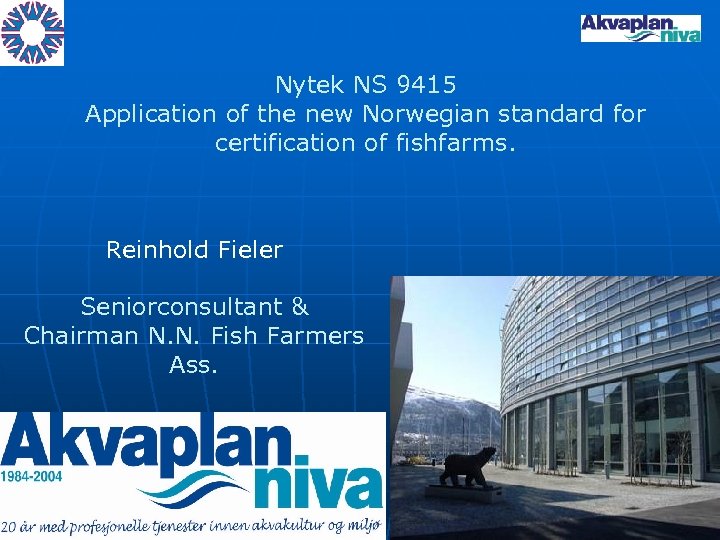 Akvaplan niva

Nytek NS 9415
Application of the new Norwegian standard for certification of fishfarms.

Reinhold Fieler

Seniorconsultant &
Chairman N.N. Fish Farmers Ass.

Akvaplan niva
1984-2004
20 år med profesjonelle tjenester innen akvakultur og miljø